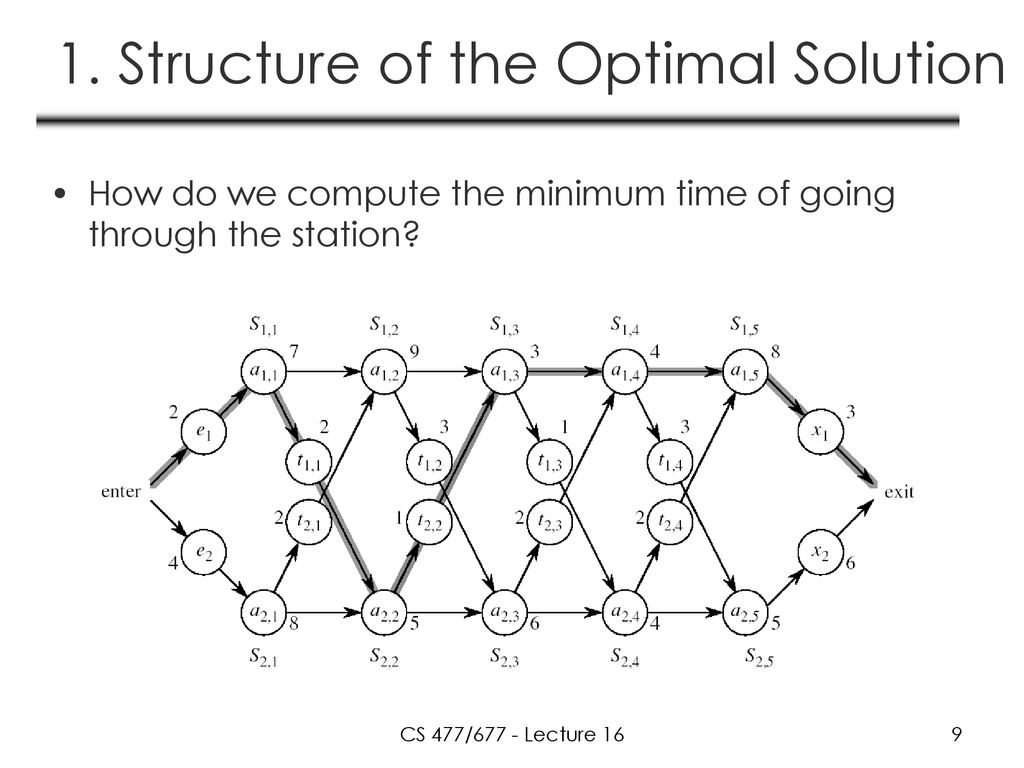 1. Structure of the Optimal Solution

• How do we compute the minimum time of going through the station?

$S_{1,1}$ $S_{1,2}$ $S_{1,3}$ $S_{1,4}$ $S_{1,5}$

$a_{1,1}$ 7 $a_{1,2}$ 9 $a_{1,3}$ 3 $a_{1,4}$ 4 $a_{1,5}$ 8

2 $e_1$ 2 3 1 3 $x_1$ 3

$t_{1,1}$ $t_{1,2}$ $t_{1,3}$ $t_{1,4}$

enter exit

2 $t_{2,1}$ 1 $t_{2,2}$ 2 $t_{2,3}$ 2 $t_{2,4}$

4 $e_2$ $x_2$ 6

$a_{2,1}$ 8 $a_{2,2}$ 5 $a_{2,3}$ 6 $a_{2,4}$ 4 $a_{2,5}$ 5

$S_{2,1}$ $S_{2,2}$ $S_{2,3}$ $S_{2,4}$ $S_{2,5}$

CS 477/677 - Lecture 16

9